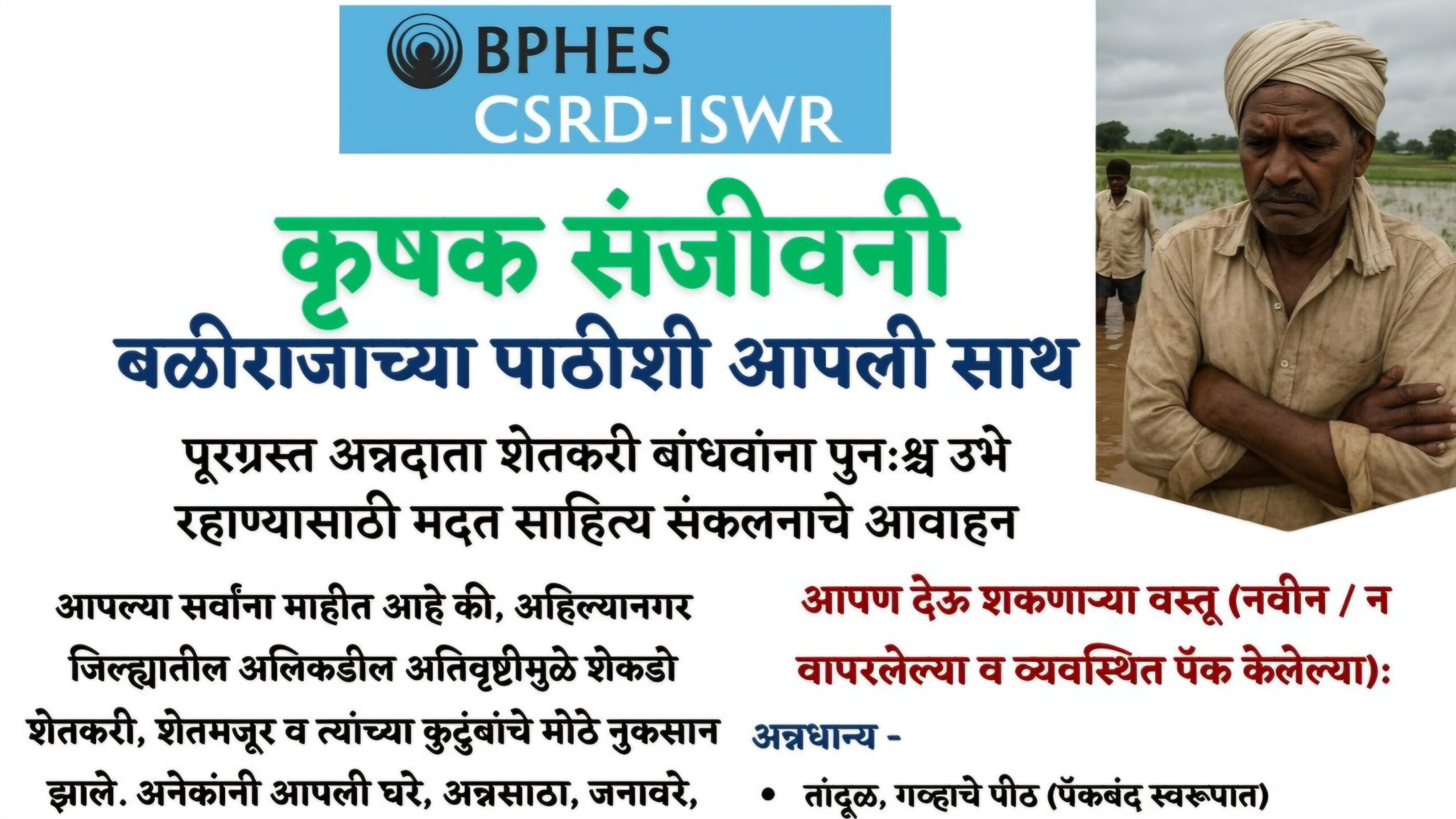 BPHES
CSRD-ISWR

कृषक संजीवनी
बळीराजाच्या पाठीशी आपली साथ

पूरग्रस्त अन्नदाता शेतकरी बांधवांना पुनःश्च उभे रहाण्यासाठी मदत साहित्य संकलनाचे आवाहन

आपल्या सर्वांना माहीत आहे की, अहिल्यानगर जिल्ह्यातील अलिकडील अतिवृष्टीमुळे शेकडो शेतकरी, शेतमजूर व त्यांच्या कुटुंबांचे मोठे नुकसान झाले. अनेकांनी आपली घरे, अन्नसाठा, जनावरे,

आपण देऊ शकणाऱ्या वस्तू (नवीन / न वापरलेल्या व व्यवस्थित पॅक केलेल्या):

अन्नधान्य -

• तांदूळ, गव्हाचे पीठ (पॅकबंद स्वरूपात)